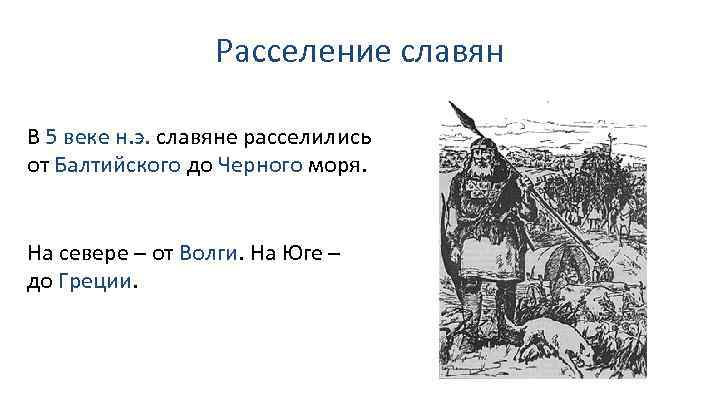 Расселение славян

В 5 веке н.э. славяне расселились от Балтийского до Черного моря.

На севере – от Волги. На Юге – до Греции.